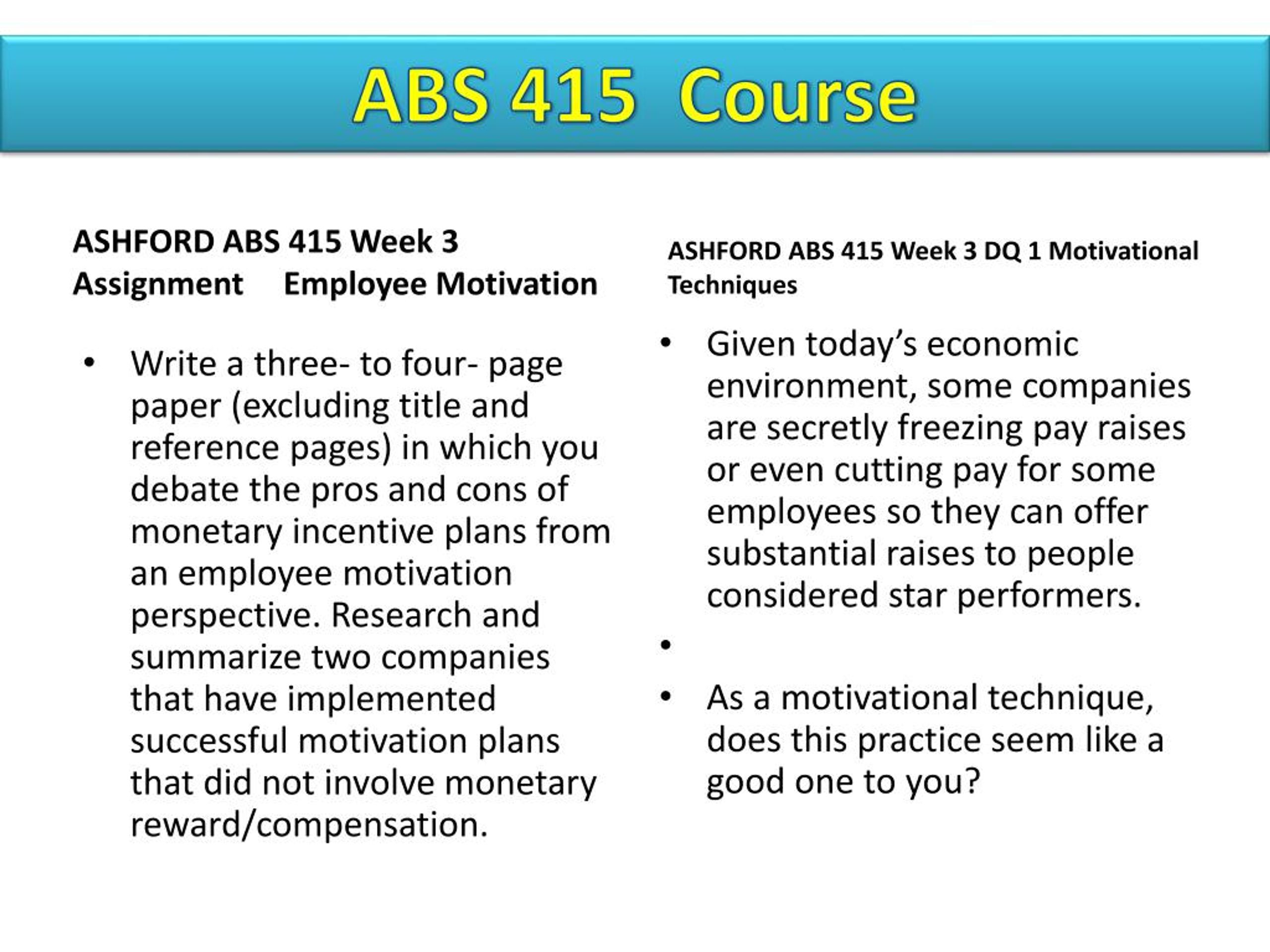 ABS 415 Course

ASHFORD ABS 415 Week 3 Assignment Employee Motivation

• Write a three- to four- page paper (excluding title and reference pages) in which you debate the pros and cons of monetary incentive plans from an employee motivation perspective. Research and summarize two companies that have implemented successful motivation plans that did not involve monetary reward/compensation.

ASHFORD ABS 415 Week 3 DQ 1 Motivational Techniques

• Given today's economic environment, some companies are secretly freezing pay raises or even cutting pay for some employees so they can offer substantial raises to people considered star performers.

•

• As a motivational technique, does this practice seem like a good one to you?